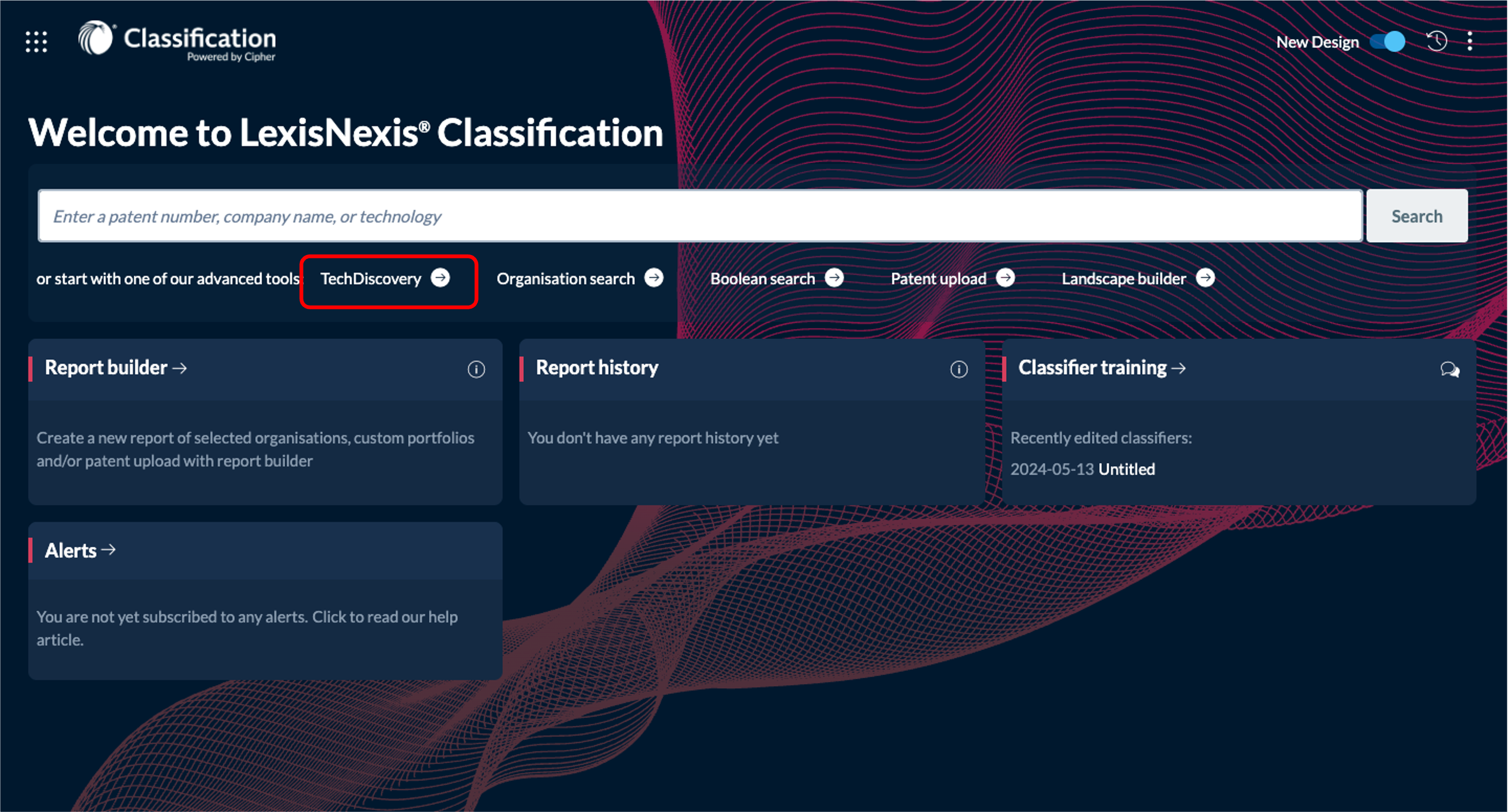 Classification
Powered by Cipher

New Design

Welcome to LexisNexis® Classification

Enter a patent number, company name, or technology

Search

or start with one of our advanced tools TechDiscovery Organisation search Boolean search Patent upload Landscape builder

Report builder →

Create a new report of selected organisations, custom portfolios and/or patent upload with report builder

Report history

You don't have any report history yet

Classifier training →

Recently edited classifiers:

2024-05-13 Untitled

Alerts →

You are not yet subscribed to any alerts. Click to read our help article.